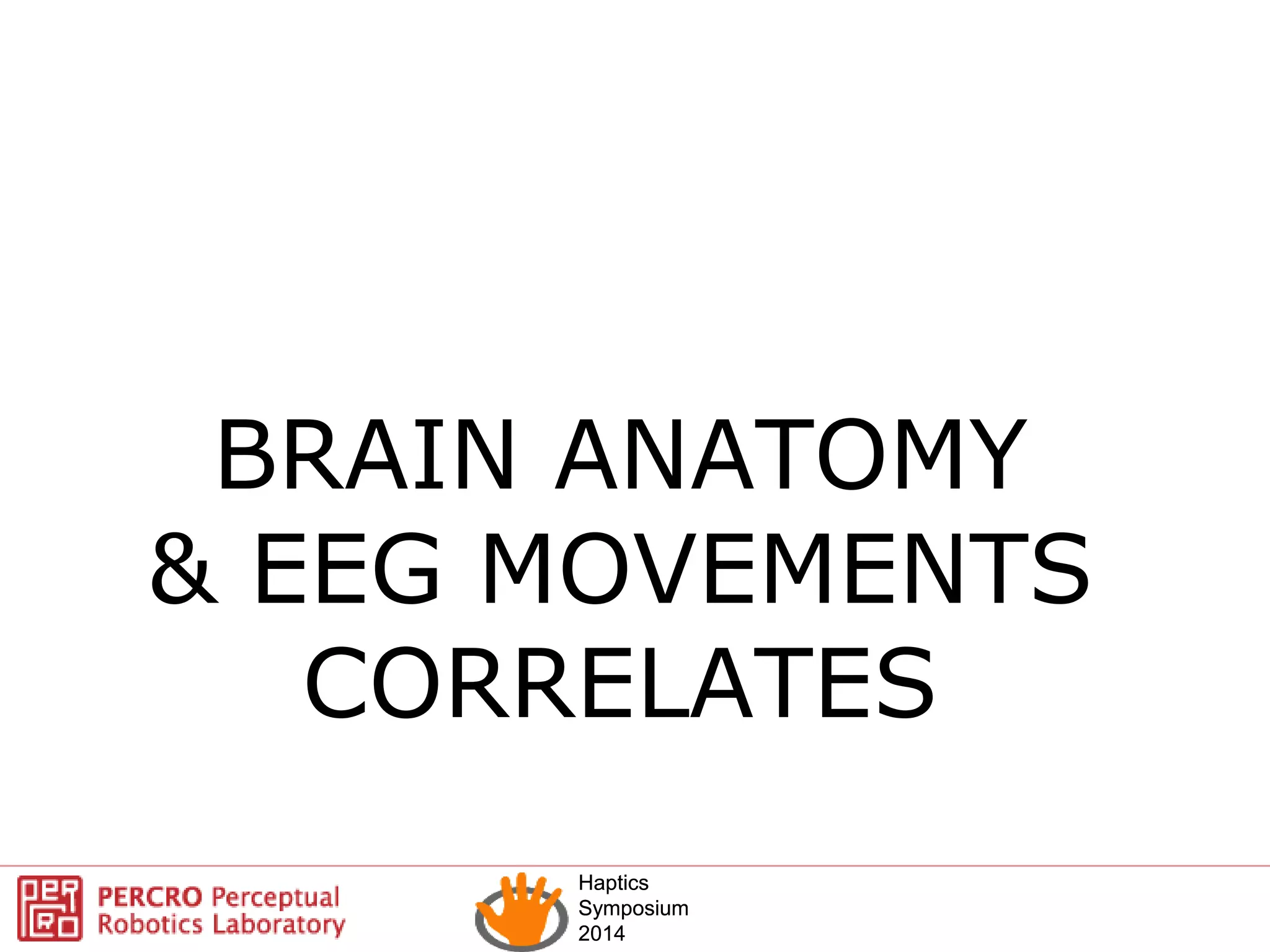 BRAIN ANATOMY & EEG MOVEMENTS CORRELATES

PERCRO Perceptual Robotics Laboratory

Haptics Symposium 2014